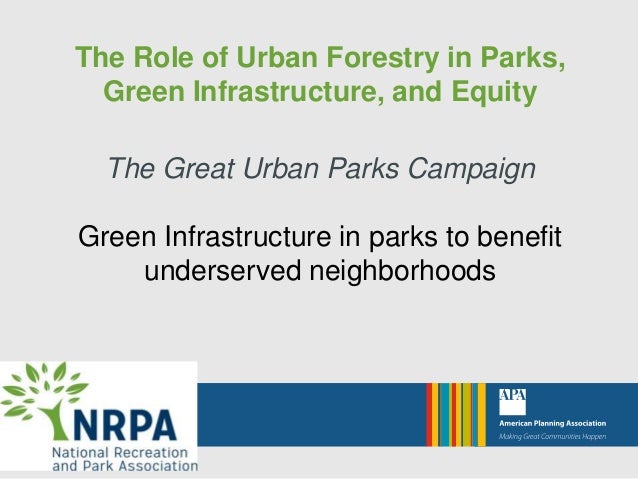 The Role of Urban Forestry in Parks, Green Infrastructure, and Equity

The Great Urban Parks Campaign

Green Infrastructure in parks to benefit underserved neighborhoods

NRPA
National Recreation and Park Association

APA
American Planning Association
Making Great Communities Happen